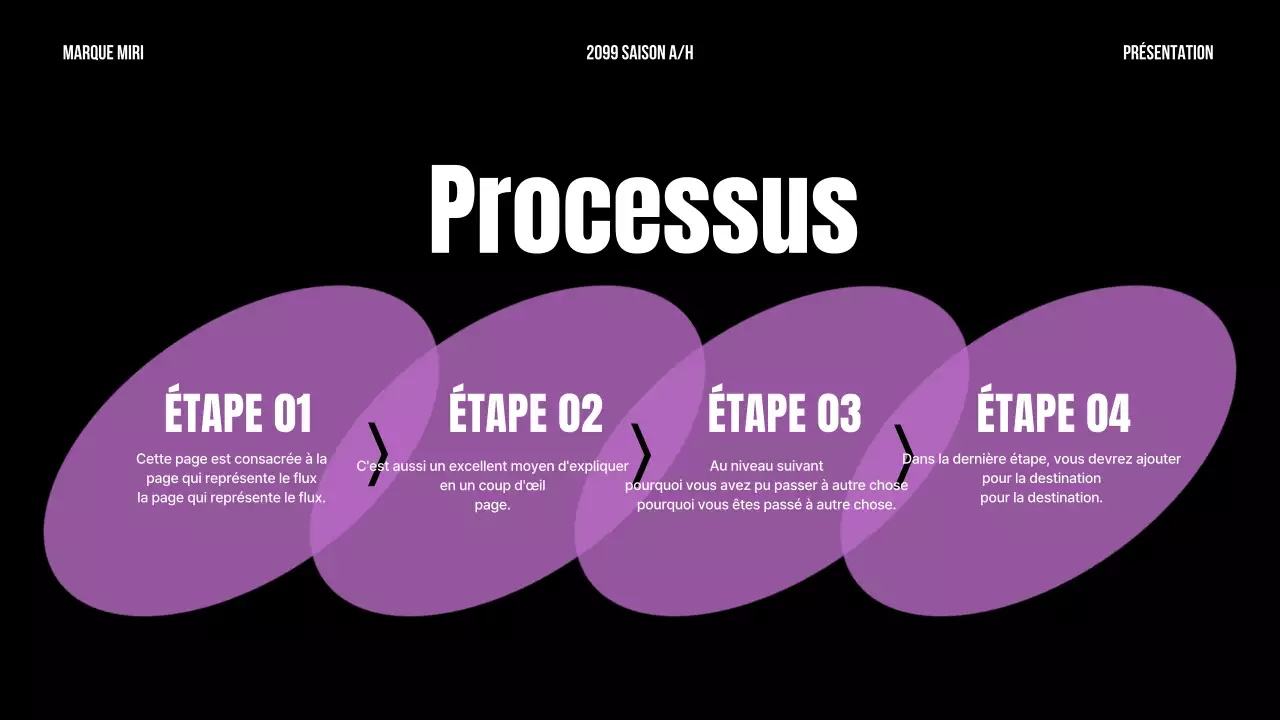 MARQUE MIRI

2099 SAISON A/H

PRÉSENTATION

Processus

ÉTAPE 01

Cette page est consacrée à la page qui représente le flux la page qui représente le flux.

ÉTAPE 02

C'est aussi un excellent moyen d'expliquer en un coup d'œil page.

ÉTAPE 03

Au niveau suivant pourquoi vous avez pu passer à autre chose pourquoi vous êtes passé à autre chose.

ÉTAPE 04

Dans la dernière étape, vous devrez ajouter pour la destination pour la destination.